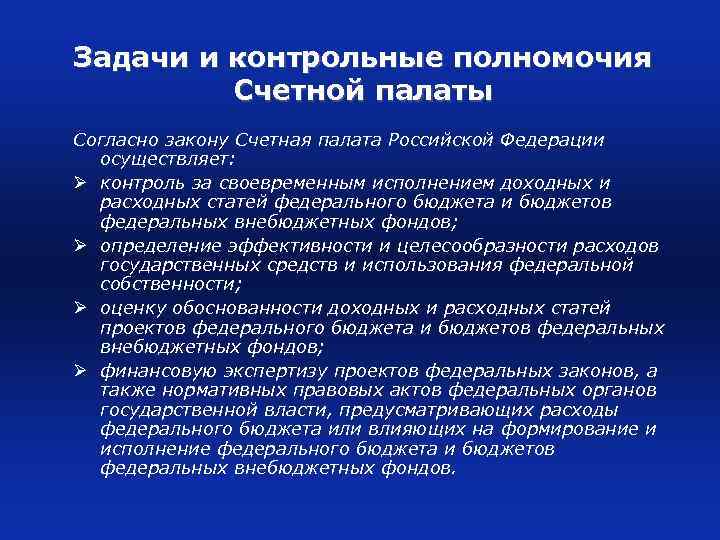 Задачи и контрольные полномочия Счетной палаты

Согласно закону Счетная палата Российской Федерации осуществляет:

➢ контроль за своевременным исполнением доходных и расходных статей федерального бюджета и бюджетов федеральных внебюджетных фондов;

➢ определение эффективности и целесообразности расходов государственных средств и использования федеральной собственности;

➢ оценку обоснованности доходных и расходных статей проектов федерального бюджета и бюджетов федеральных внебюджетных фондов;

➢ финансовую экспертизу проектов федеральных законов, а также нормативных правовых актов федеральных органов государственной власти, предусматривающих расходы федерального бюджета или влияющих на формирование и исполнение федерального бюджета и бюджетов федеральных внебюджетных фондов.